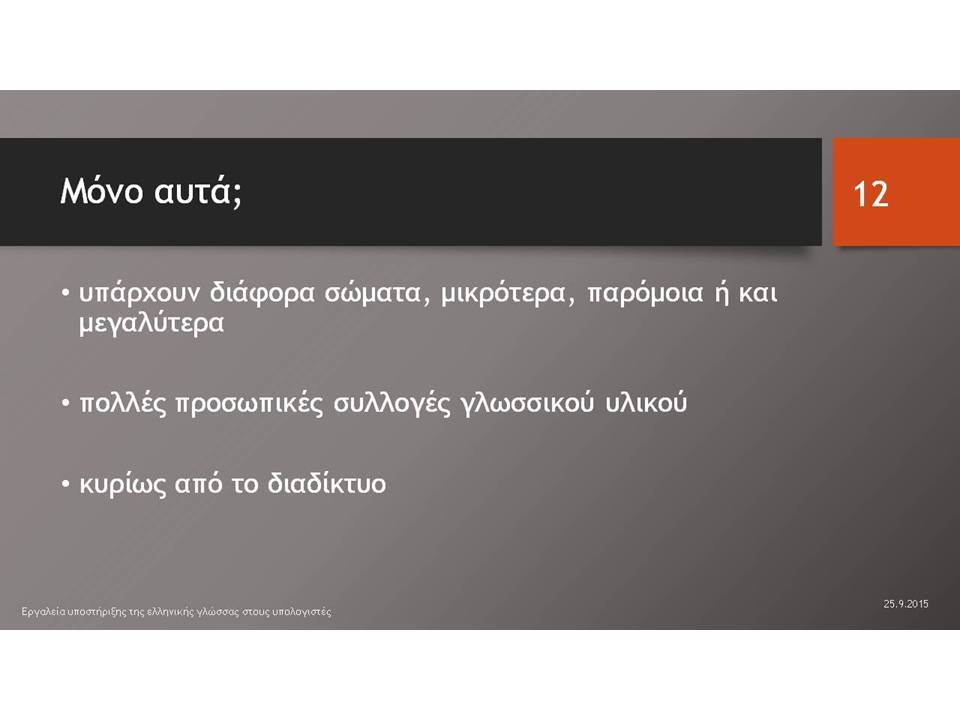 Μόνο αυτά;

12

• υπάρχουν διάφορα σώματα, μικρότερα, παρόμοια ή και μεγαλύτερα

• πολλές προσωπικές συλλογές γλωσσικού υλικού

• κυρίως από το διαδίκτυο

Εργαλεία υποστήριξης της ελληνικής γλώσσας στους υπολογιστές

25.9.2015